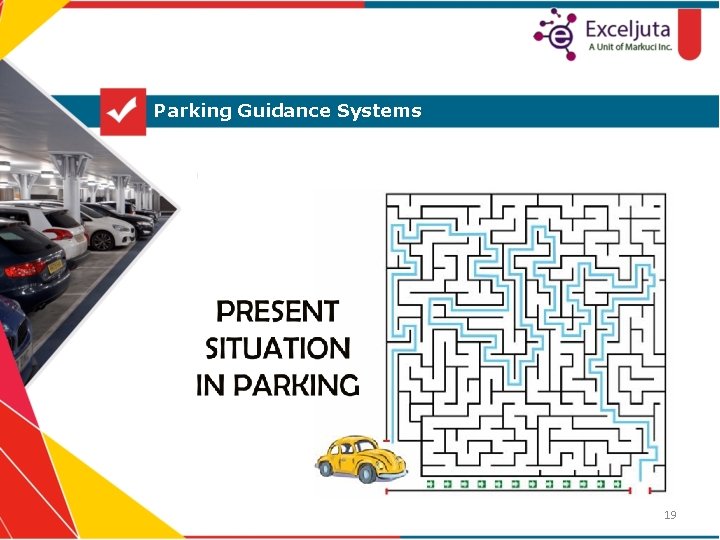 Exceljuta
A Unit of Markuci Inc.

Parking Guidance Systems

PRESENT SITUATION IN PARKING

19